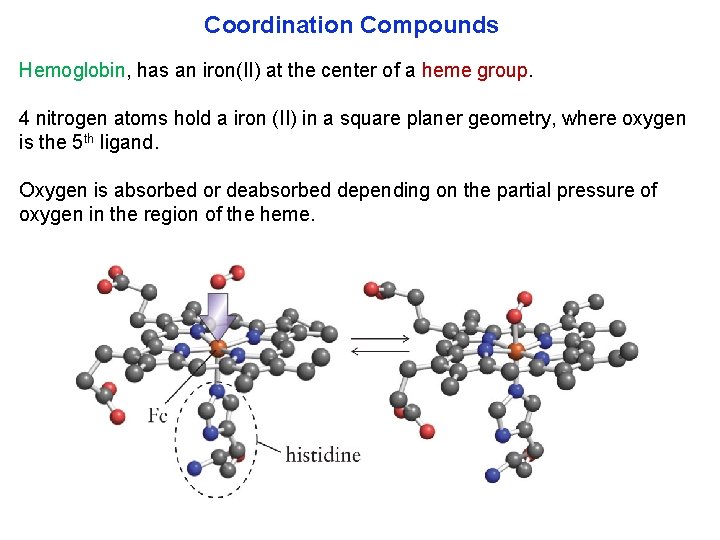 Coordination Compounds

Hemoglobin, has an iron(II) at the center of a heme group.

4 nitrogen atoms hold a iron (II) in a square planer geometry, where oxygen is the 5$^{th}$ ligand.

Oxygen is absorbed or deabsorbed depending on the partial pressure of oxygen in the region of the heme.

Fe

histidine